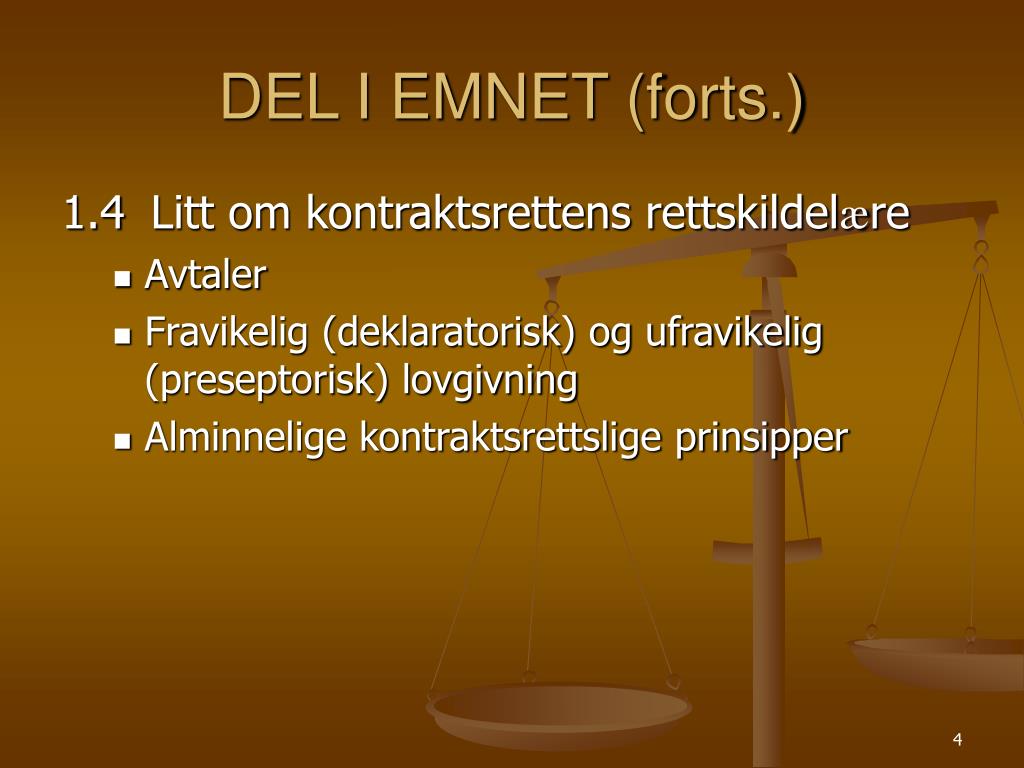 DEL I EMNET (forts.)

1.4 Litt om kontraktsrettens rettskildelære

- Avtaler
- Fravikelig (deklaratorisk) og ufravikelig (preseptorisk) lovgivning
- Alminnelige kontraktsrettslige prinsipper

4